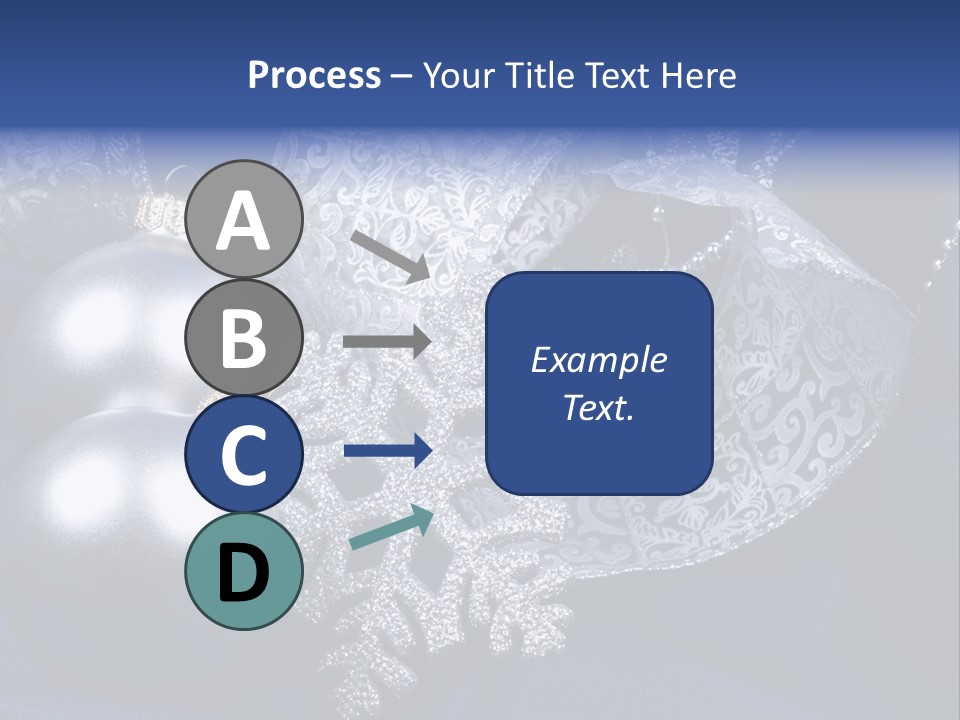 Process – Your Title Text Here

A

B

C

D

Example Text.